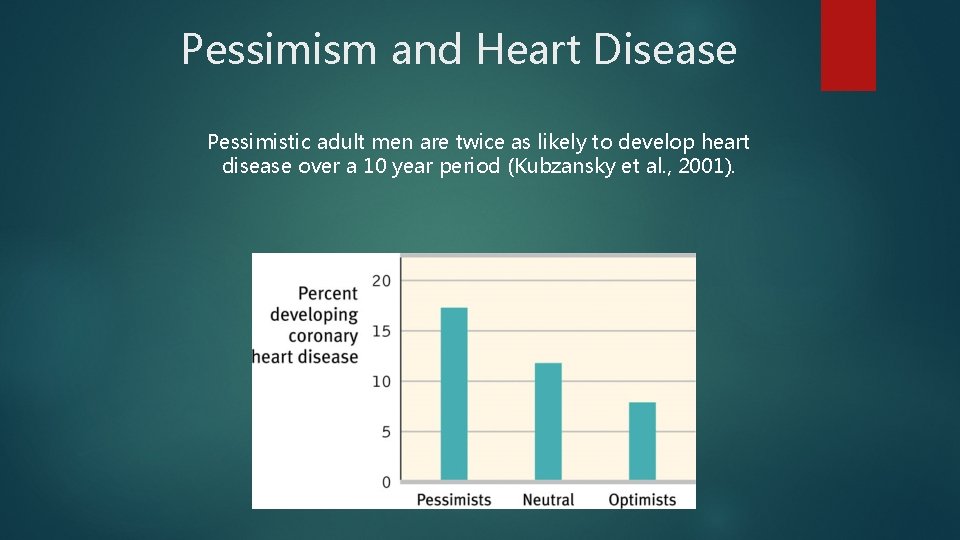 Pessimism and Heart Disease

Pessimistic adult men are twice as likely to develop heart disease over a 10 year period (Kubzansky et al., 2001).

Percent developing coronary heart disease

20
15
10
5
0

Pessimists
Neutral
Optimists